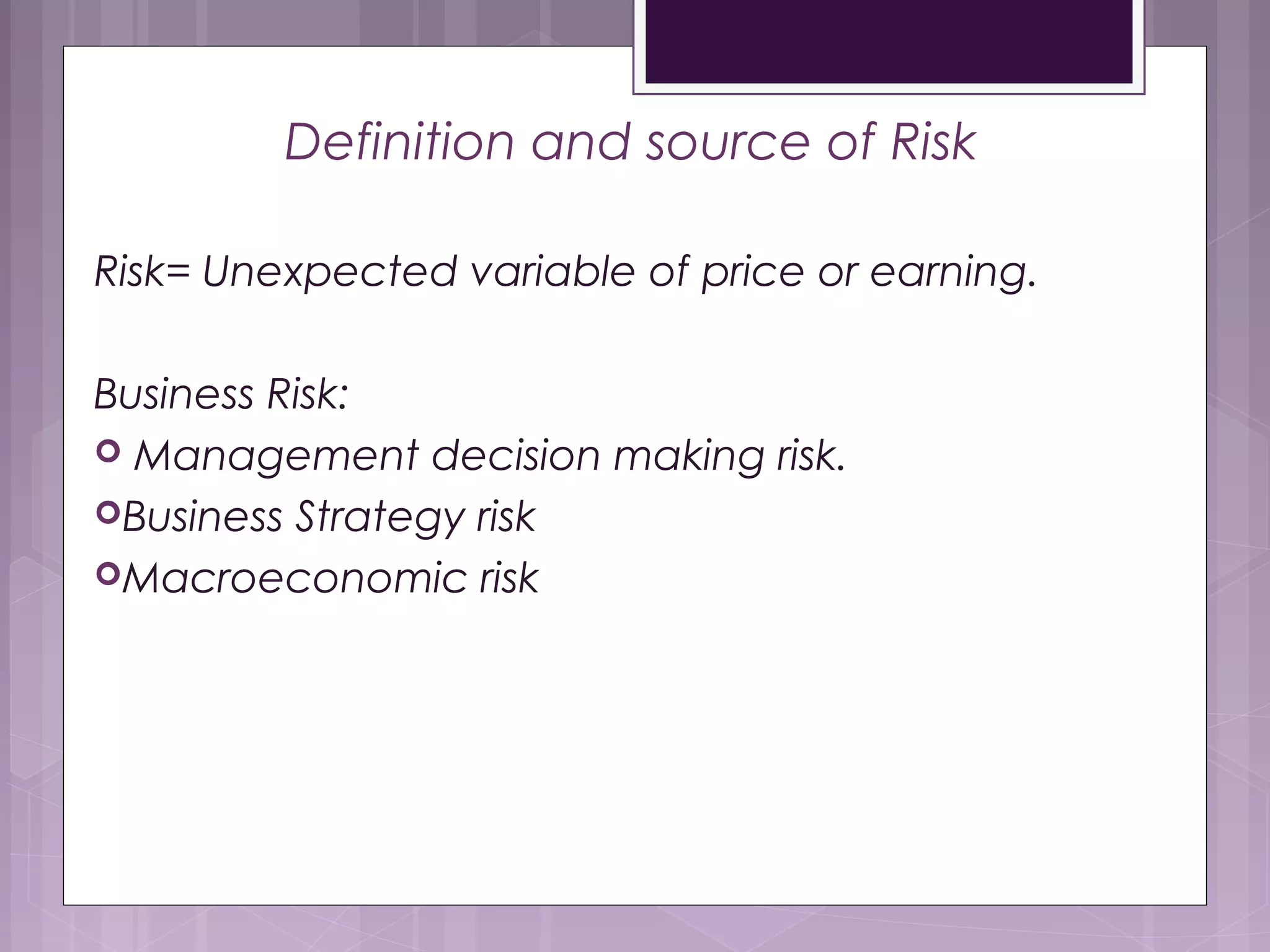 Definition and source of Risk

Risk= Unexpected variable of price or earning.

Business Risk:

- Management decision making risk.
- Business Strategy risk
- Macroeconomic risk